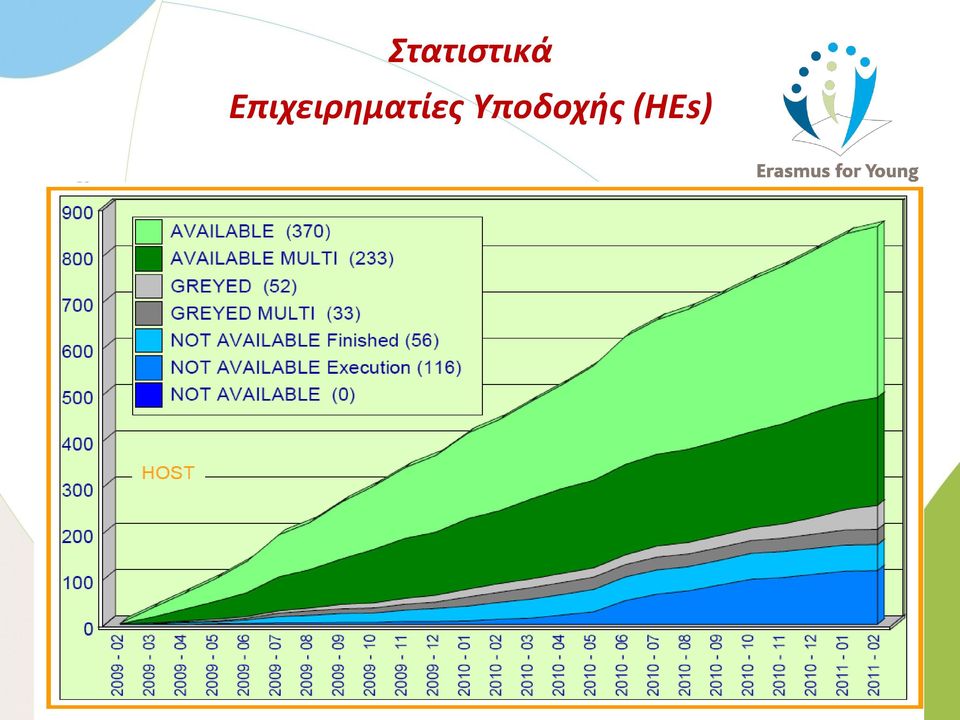 Στατιστικά
Επιχειρηματίες Υποδοχής (HEs)

Erasmus for Young

900
800
700
600
500
400
300
200
100
0

AVAILABLE (370)
AVAILABLE MULTI (233)
GREYED (52)
GREYED MULTI (33)
NOT AVAILABLE Finished (56)
NOT AVAILABLE Execution (116)
NOT AVAILABLE (0)

HOST

2009 - 02
2009 - 03
2009 - 04
2009 - 05
2009 - 06
2009 - 07
2009 - 08
2009 - 09
2009 - 10
2009 - 11
2009 - 12
2010 - 01
2010 - 02
2010 - 03
2010 - 04
2010 - 05
2010 - 06
2010 - 07
2010 - 08
2010 - 09
2010 - 10
2010 - 11
2010 - 12
2011 - 01
2011 - 02